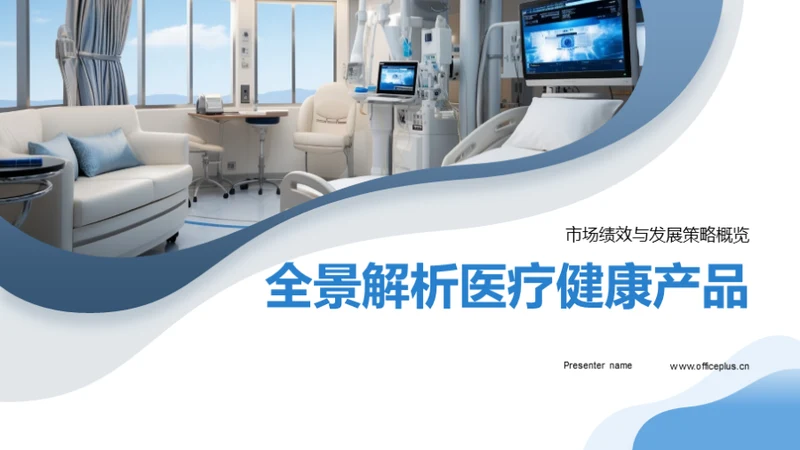 市场绩效与发展策略概览

全景解析医疗健康产品

Presenter name

www.officeplus.cn